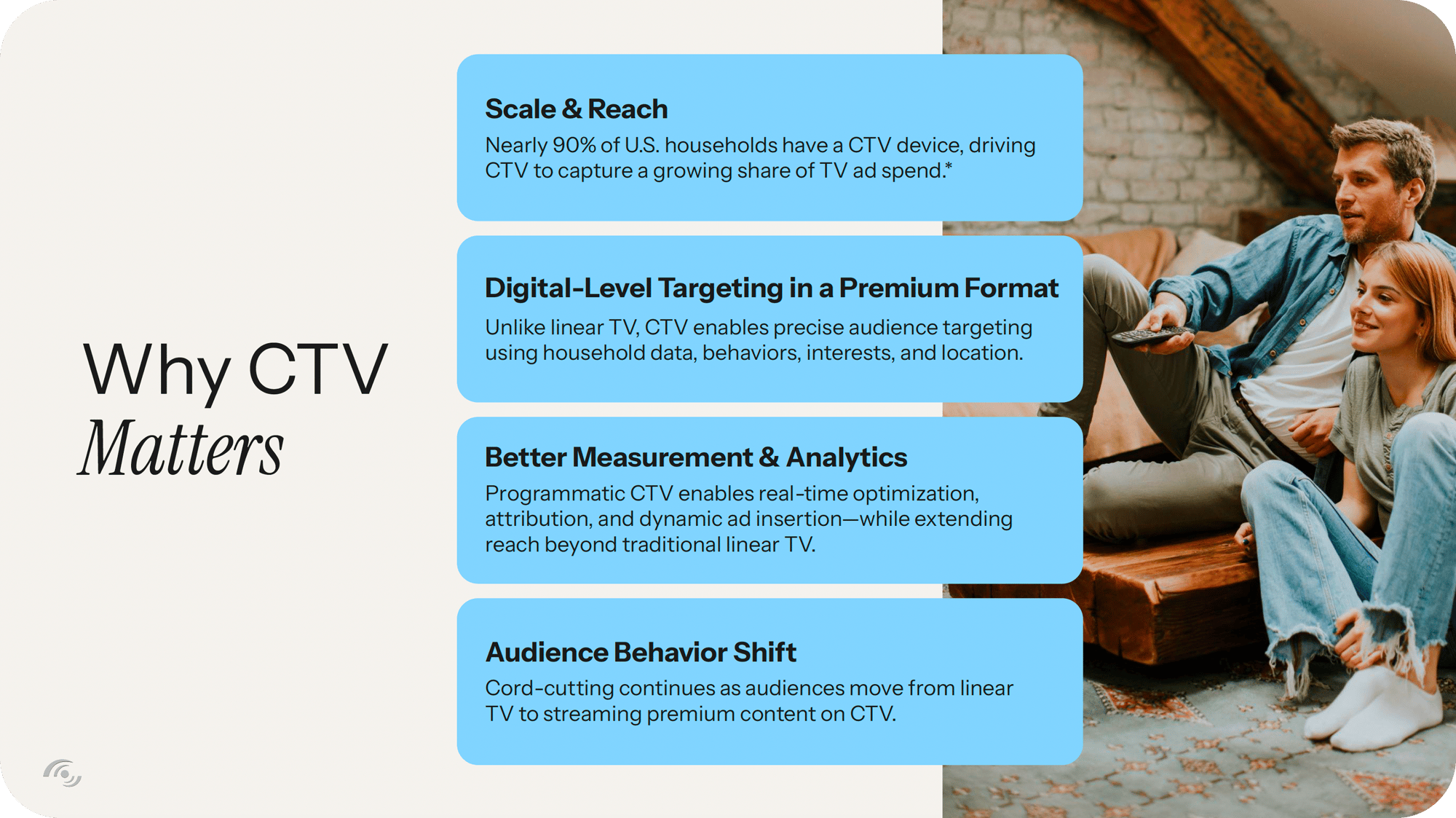 Why CTV
Matters

Scale & Reach
Nearly 90% of U.S. households have a CTV device, driving CTV to capture a growing share of TV ad spend.*

Digital-Level Targeting in a Premium Format
Unlike linear TV, CTV enables precise audience targeting using household data, behaviors, interests, and location.

Better Measurement & Analytics
Programmatic CTV enables real-time optimization, attribution, and dynamic ad insertion—while extending reach beyond traditional linear TV.

Audience Behavior Shift
Cord-cutting continues as audiences move from linear TV to streaming premium content on CTV.